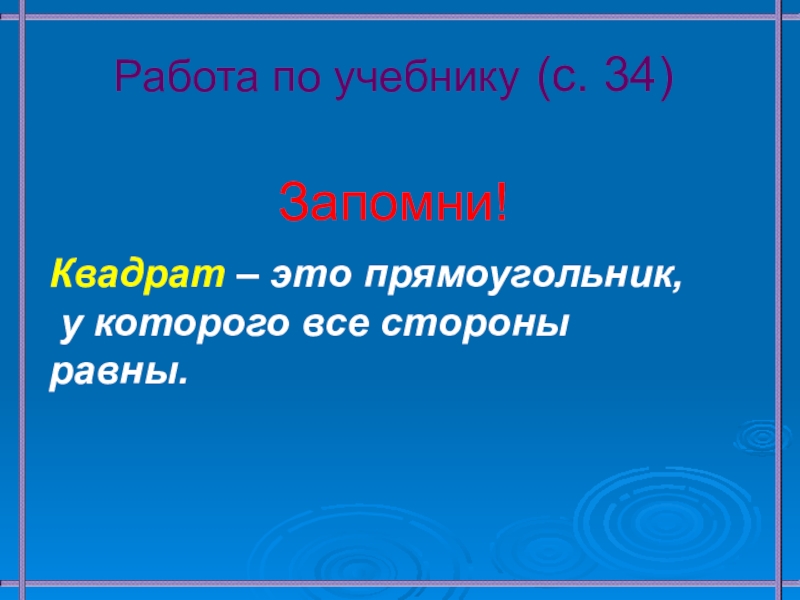 Работа по учебнику (с. 34)

Запомни!

Квадрат – это прямоугольник, у которого все стороны равны.